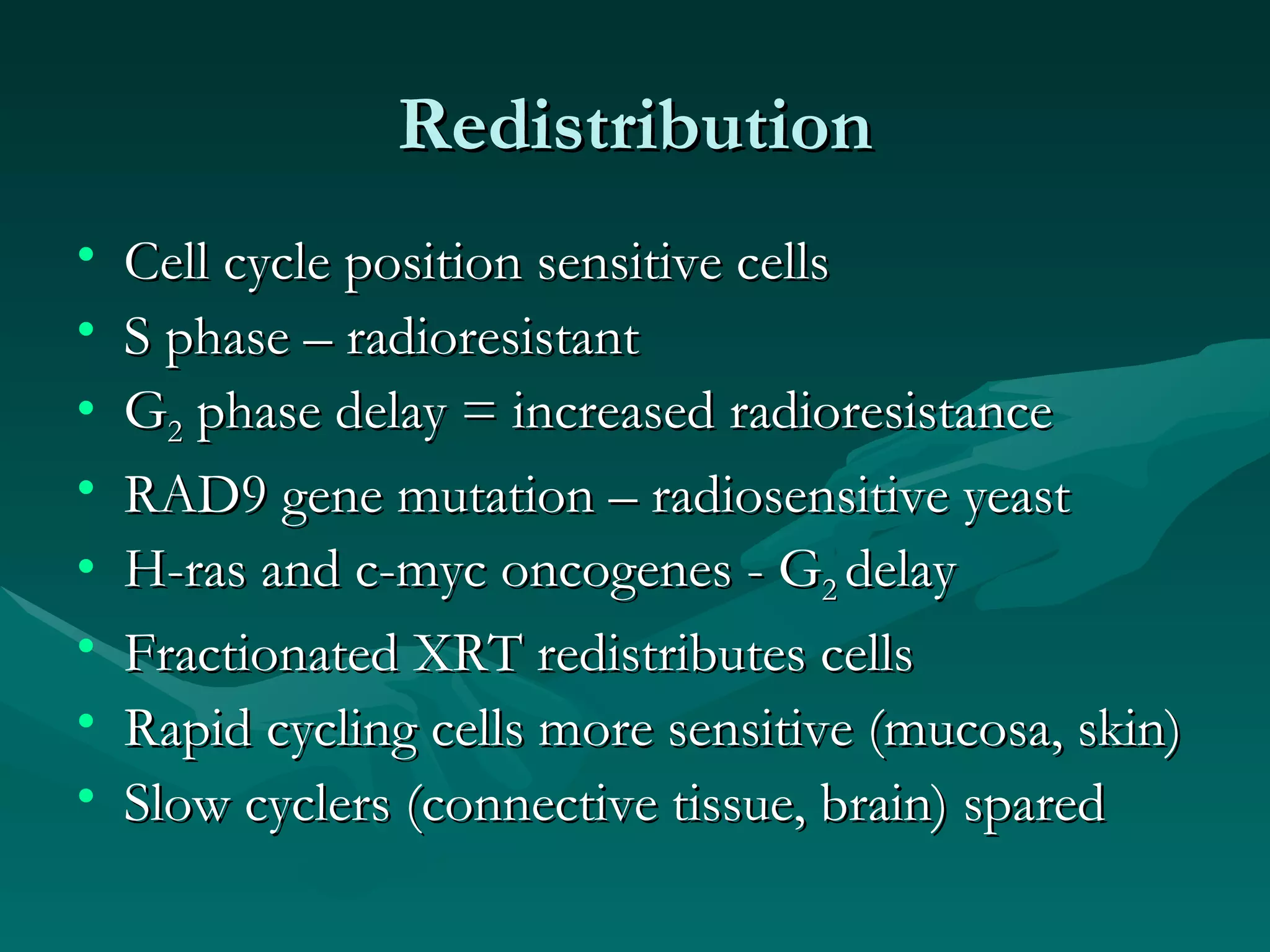 Redistribution

• Cell cycle position sensitive cells
• S phase – radioresistant
• $G_2$ phase delay = increased radioresistance
• RAD9 gene mutation – radiosensitive yeast
• H-ras and c-myc oncogenes - $G_2$ delay
• Fractionated XRT redistributes cells
• Rapid cycling cells more sensitive (mucosa, skin)
• Slow cyclers (connective tissue, brain) spared